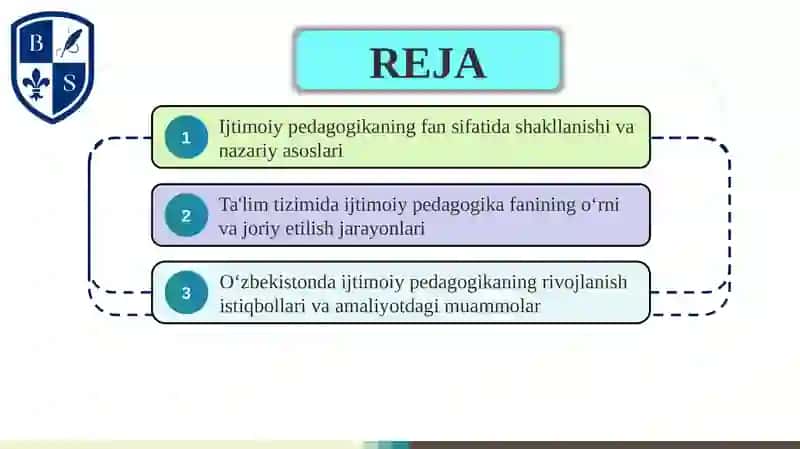 B S

REJA

1 Ijtimoiy pedagogikaning fan sifatida shakllanishi va nazariy asoslari

2 Ta'lim tizimida ijtimoiy pedagogika fanining o‘rni va joriy etilish jarayonlari

3 O‘zbekistonda ijtimoiy pedagogikaning rivojlanish istiqbollari va amaliyotdagi muammolar